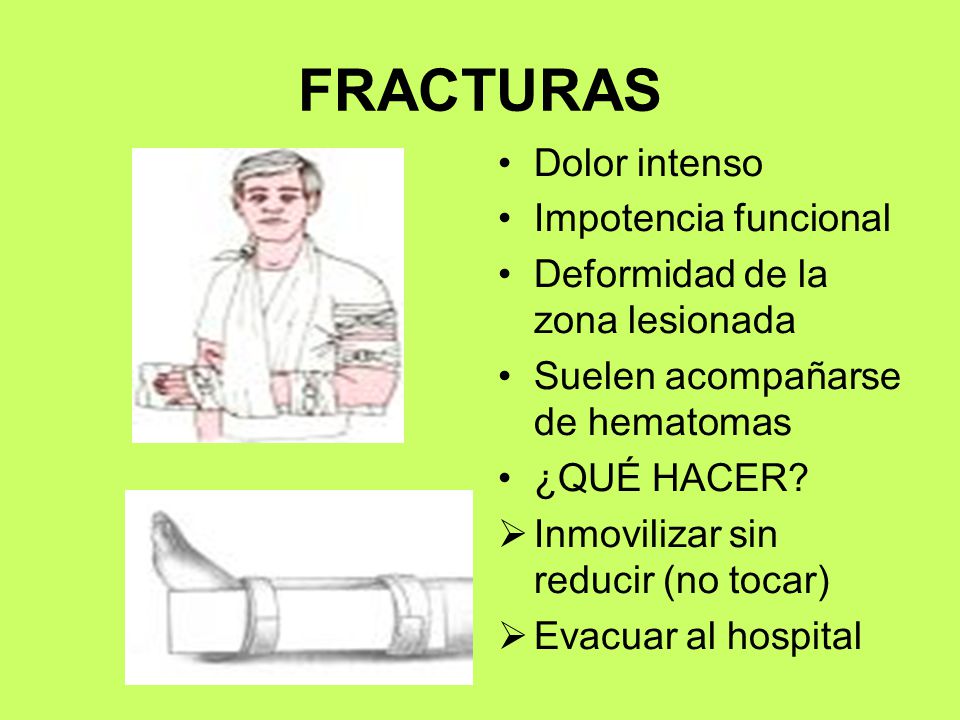 FRACTURAS

• Dolor intenso
• Impotencia funcional
• Deformidad de la zona lesionada
• Suelen acompañarse de hematomas
• ¿QUÉ HACER?
➢ Inmovilizar sin reducir (no tocar)
➢ Evacuar al hospital